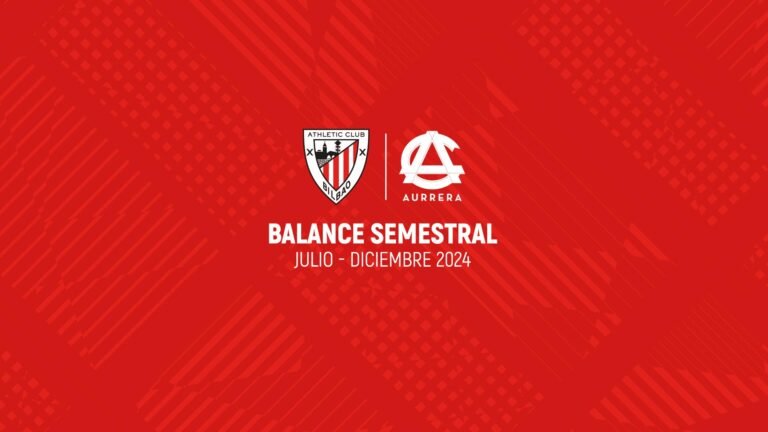 ATHLETIC CLUB
BILBAO

AURRERA

BALANCE SEMESTRAL
JULIO - DICIEMBRE 2024